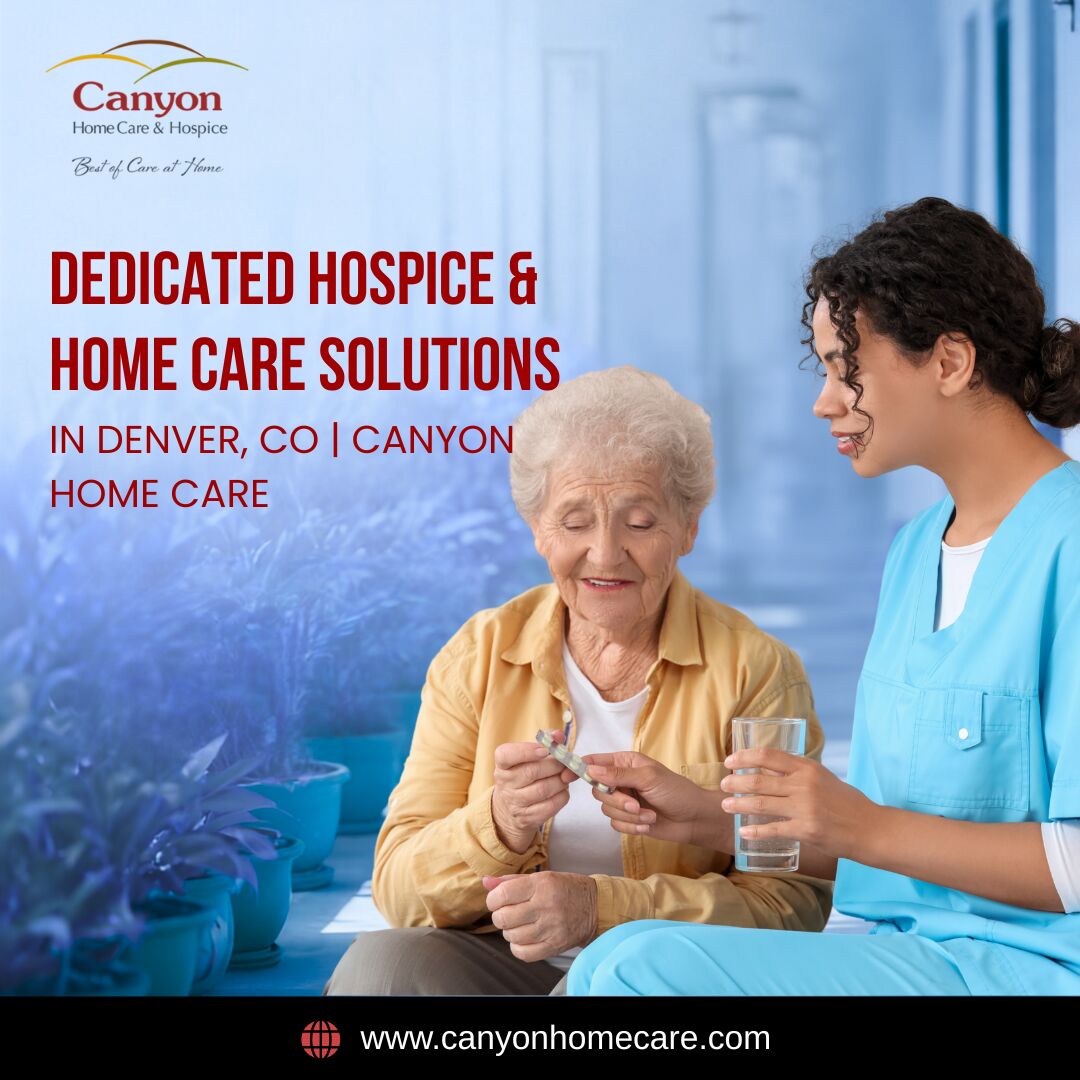 Canyon
Home Care & Hospice
Best of Care at Home

DEDICATED HOSPICE & HOME CARE SOLUTIONS

IN DENVER, CO | CANYON HOME CARE

www.canyonhomecare.com